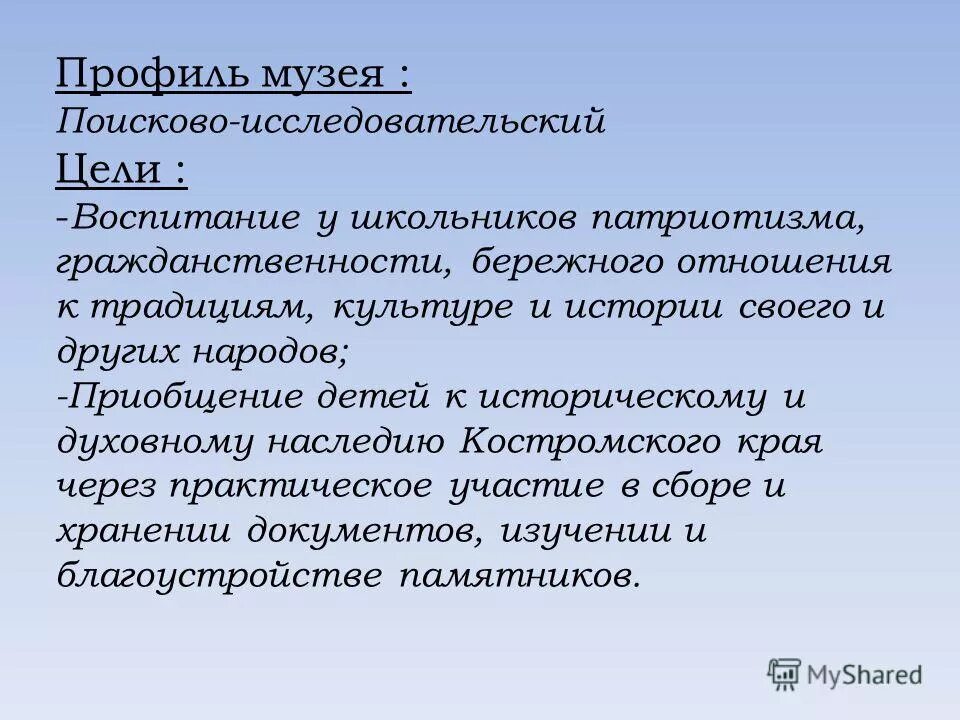 Профиль музея :
Поисково-исследовательский
Цели :
-Воспитание у школьников патриотизма, гражданственности, бережного отношения к традициям, культуре и истории своего и других народов;
-Приобщение детей к историческому и духовному наследию Костромского края через практическое участие в сборе и хранении документов, изучении и благоустройстве памятников.

MyShared